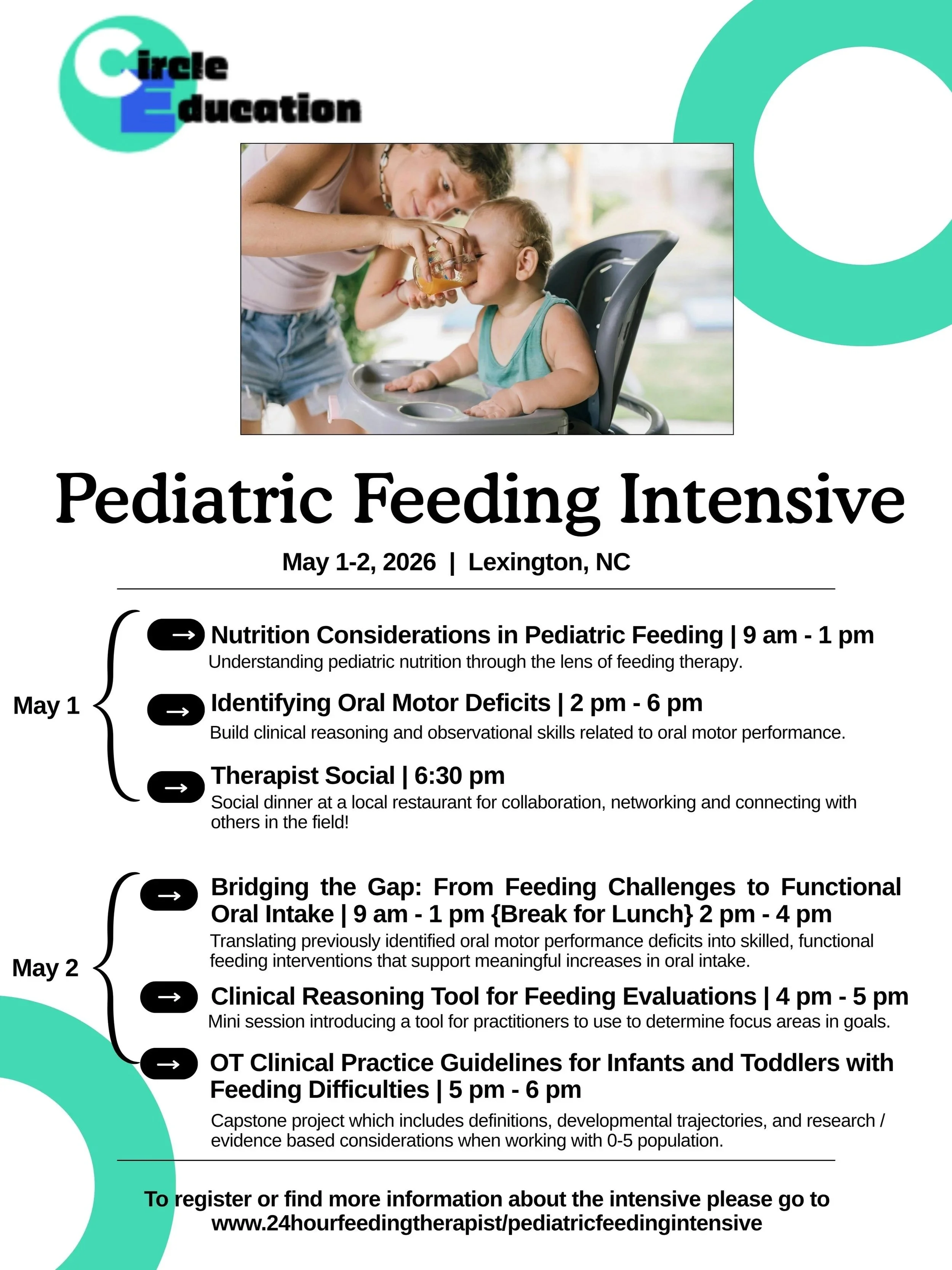 Circle Education

Pediatric Feeding Intensive

May 1-2, 2026 | Lexington, NC

May 1

→ Nutrition Considerations in Pediatric Feeding | 9 am - 1 pm
Understanding pediatric nutrition through the lens of feeding therapy.

→ Identifying Oral Motor Deficits | 2 pm - 6 pm
Build clinical reasoning and observational skills related to oral motor performance.

→ Therapist Social | 6:30 pm
Social dinner at a local restaurant for collaboration, networking and connecting with others in the field!

May 2

→ Bridging the Gap: From Feeding Challenges to Functional Oral Intake | 9 am - 1 pm {Break for Lunch} 2 pm - 4 pm
Translating previously identified oral motor performance deficits into skilled, functional feeding interventions that support meaningful increases in oral intake.

→ Clinical Reasoning Tool for Feeding Evaluations | 4 pm - 5 pm
Mini session introducing a tool for practitioners to use to determine focus areas in goals.

→ OT Clinical Practice Guidelines for Infants and Toddlers with Feeding Difficulties | 5 pm - 6 pm
Capstone project which includes definitions, developmental trajectories, and research / evidence based considerations when working with 0-5 population.

To register or find more information about the intensive please go to www.24hourfeedingtherapist/pediatricfeedingintensive